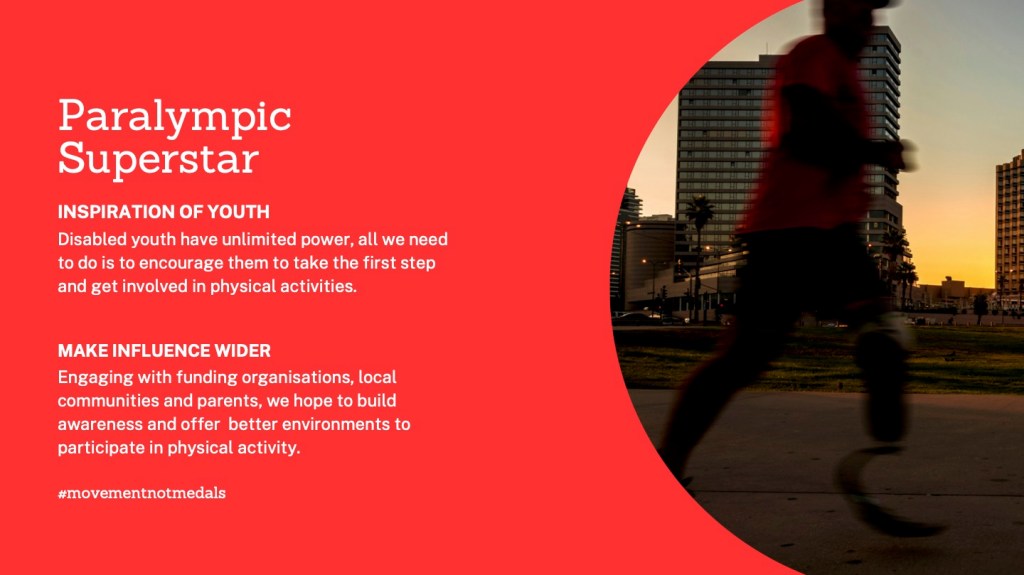 Paralympic Superstar

INSPIRATION OF YOUTH
Disabled youth have unlimited power, all we need to do is to encourage them to take the first step and get involved in physical activities.

MAKE INFLUENCE WIDER
Engaging with funding organisations, local communities and parents, we hope to build awareness and offer  better environments to participate in physical activity.

#movementnotmedals